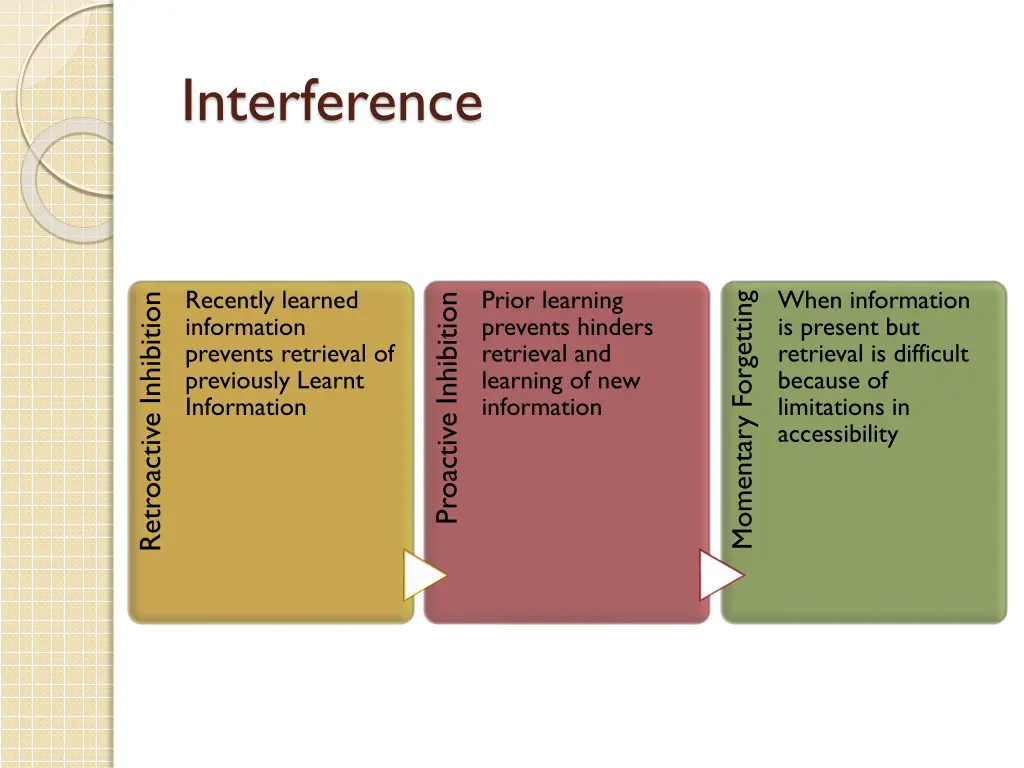 Interference

Retroactive Inhibition

Recently learned information prevents retrieval of previously Learnt Information

Proactive Inhibition

Prior learning prevents hinders retrieval and learning of new information

Momentary Forgetting

When information is present but retrieval is difficult because of limitations in accessibility